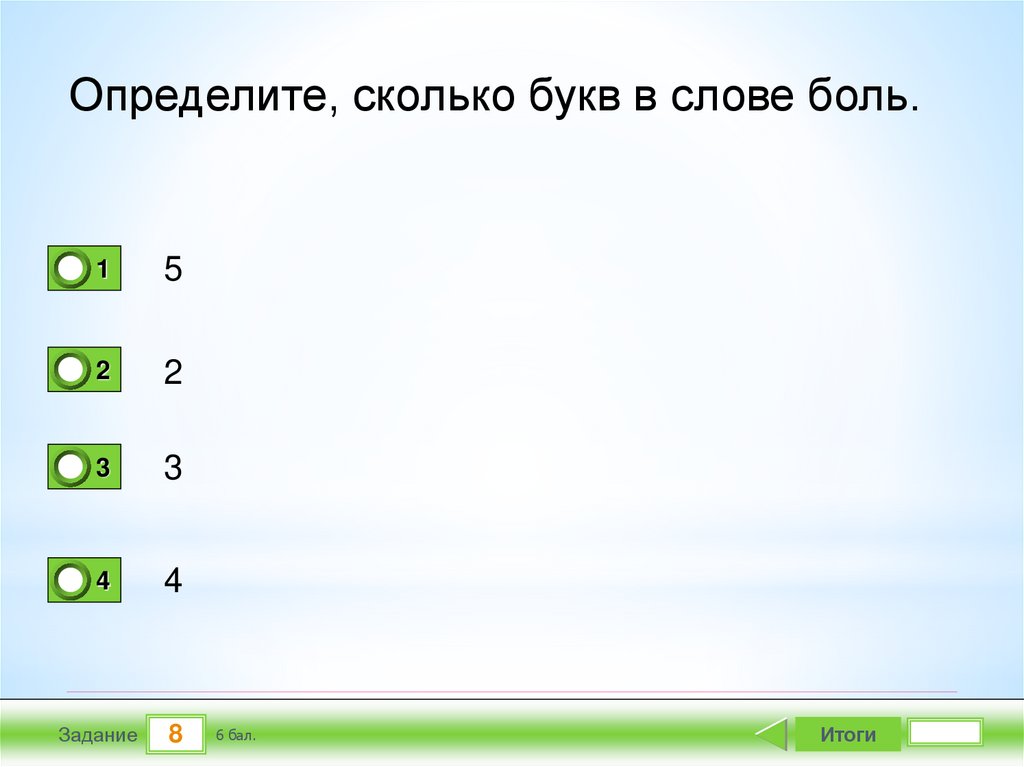 Определите, сколько букв в слове боль.

1 5

2 2

3 3

4 4

Задание 8 6 бал.

Итоги